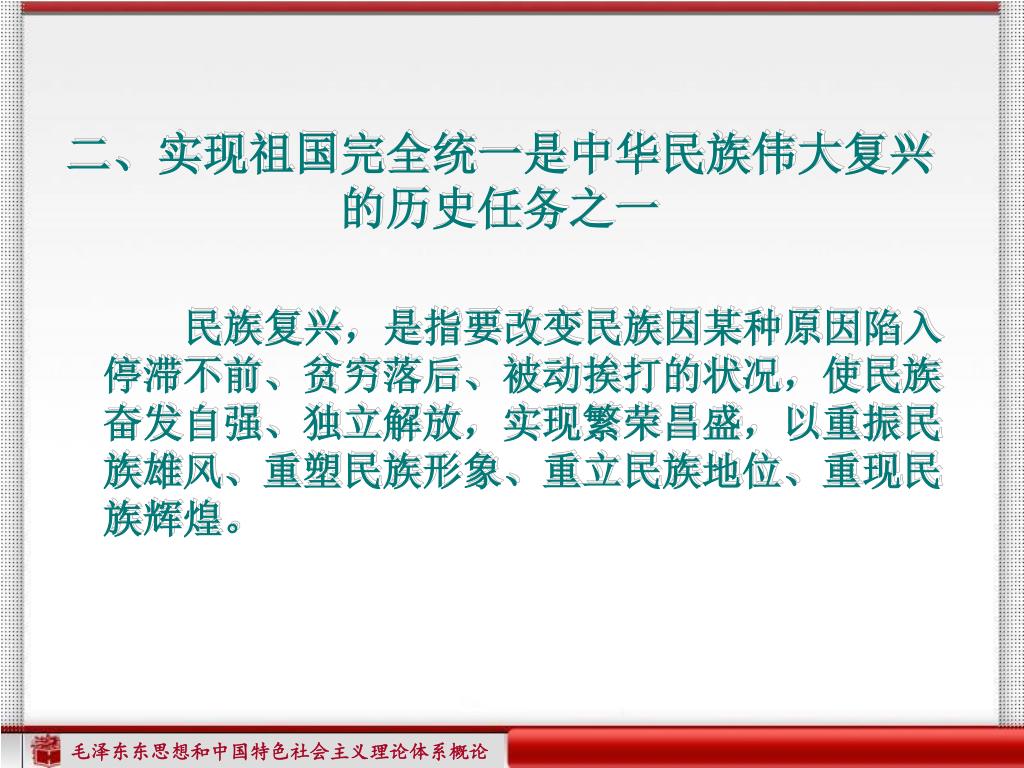 二、实现祖国完全统一是中华民族伟大复兴的历史任务之一

民族复兴，是指要改变民族因某种原因陷入停滞不前、贫穷落后、被动挨打的状况，使民族奋发自强、独立解放，实现繁荣昌盛，以重振民族雄风、重塑民族形象、重立民族地位、重现民族辉煌。

毛泽东东思想和中国特色社会主义理论体系概论